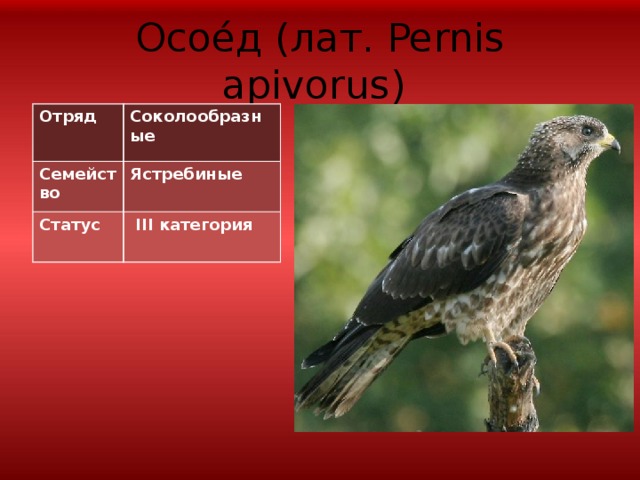 Осое́д (лат. Pernis apivorus)

| Отряд | Соколообразные |
|---|---|
| Семейство | Ястребиные |
| Статус | III категория |